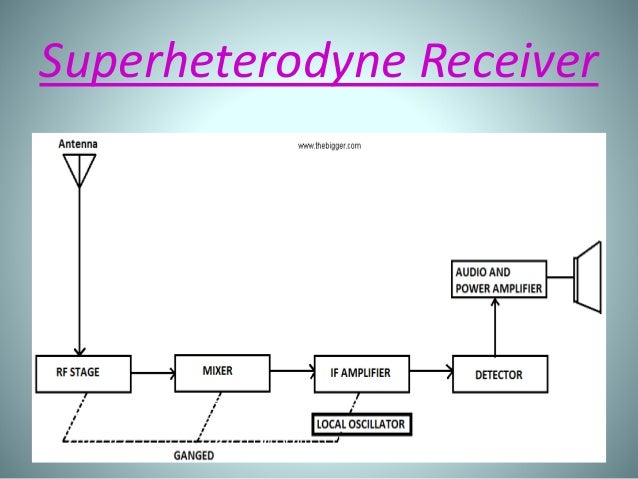 Superheterodyne Receiver

Antenna

www.thebigger.com

AUDIO AND POWER AMPLIFIER

RF STAGE

MIXER

IF AMPLIFIER

DETECTOR

LOCAL OSCILLATOR

GANGED